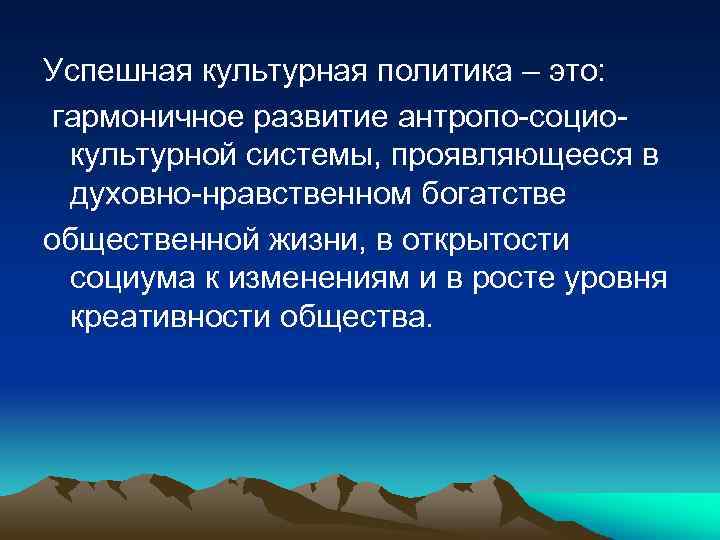 Успешная культурная политика – это:

гармоничное развитие антропо-социо-культурной системы, проявляющееся в духовно-нравственном богатстве

общественной жизни, в открытости социума к изменениям и в росте уровня креативности общества.